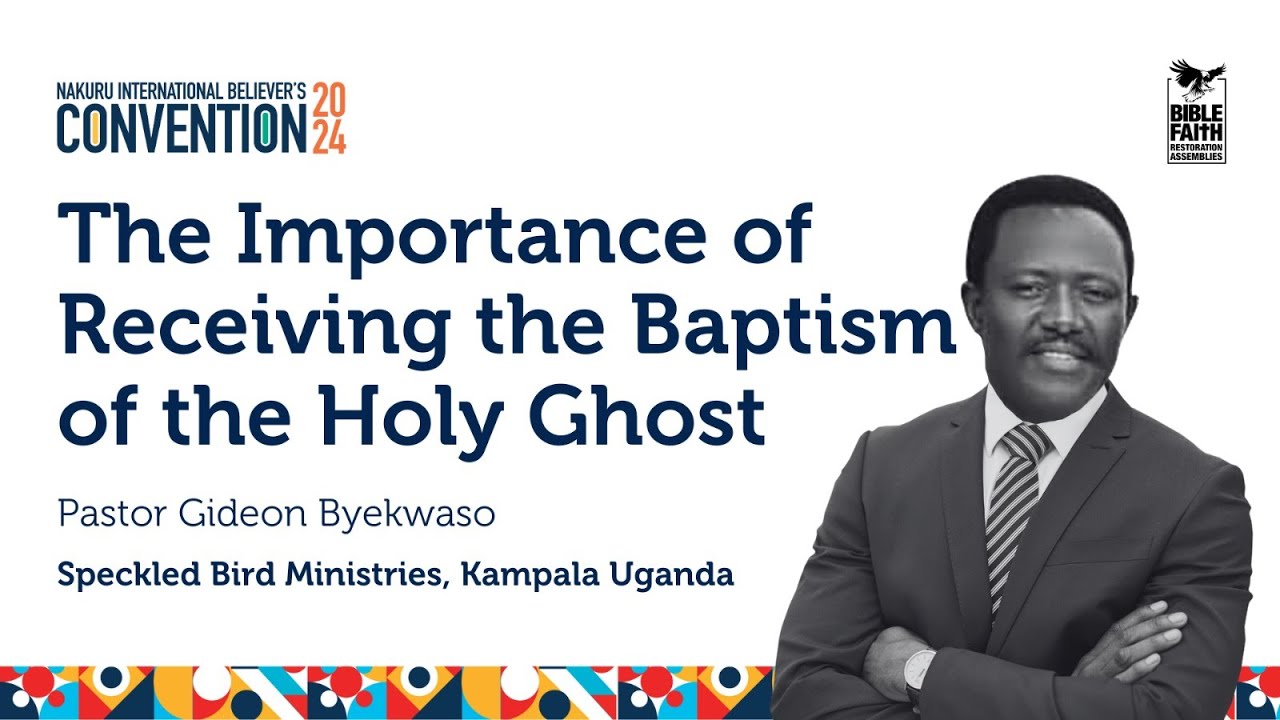 NAKURU INTERNATIONAL BELIEVER'S CONVENTION 2024

BIBLE FAITH RESTORATION ASSEMBLIES

The Importance of Receiving the Baptism of the Holy Ghost

Pastor Gideon Byekwaso

Speckled Bird Ministries, Kampala Uganda